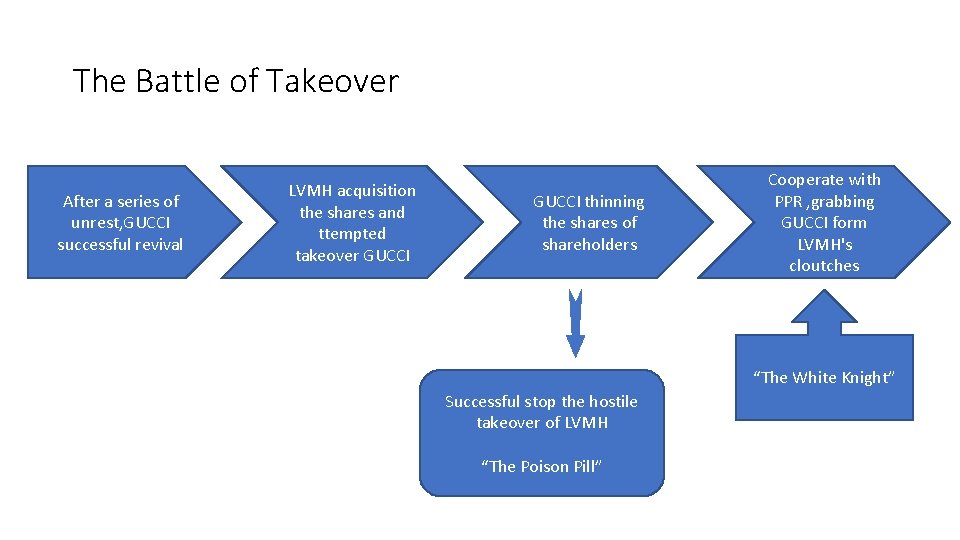 The Battle of Takeover

After a series of unrest,GUCCI successful revival

LVMH acquisition the shares and ttempted takeover GUCCI

GUCCI thinning the shares of shareholders

Cooperate with PPR ,grabbing GUCCI form LVMH's cloutches

Successful stop the hostile takeover of LVMH

“The Poison Pill”

“The White Knight”